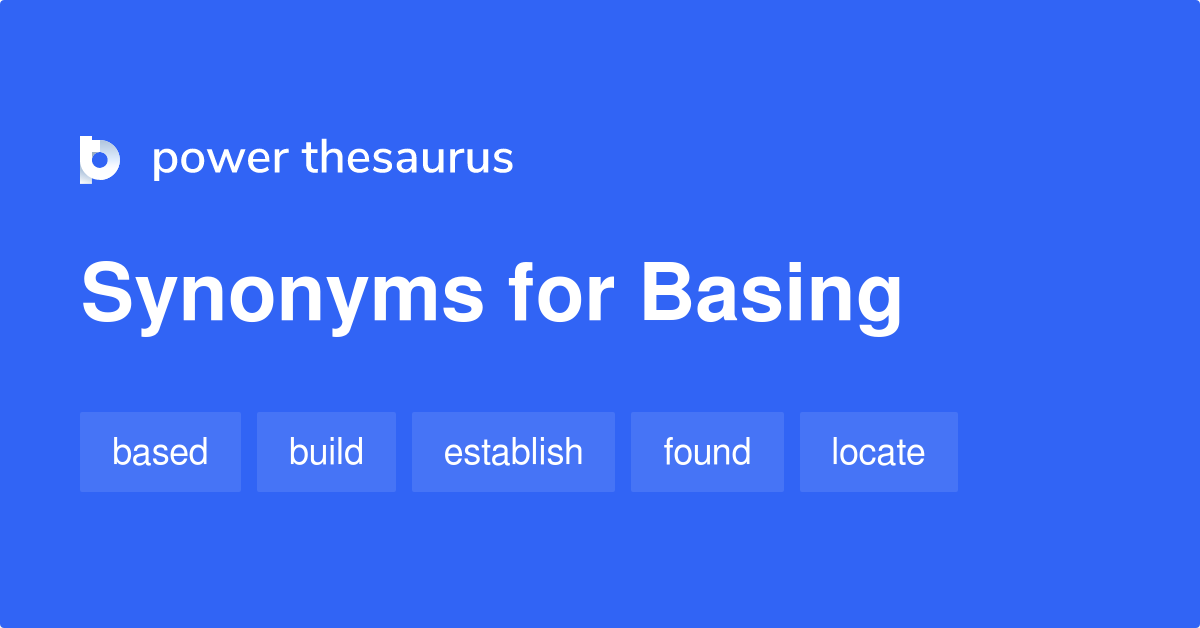 power thesaurus

Synonyms for Basing

based
build
establish
found
locate